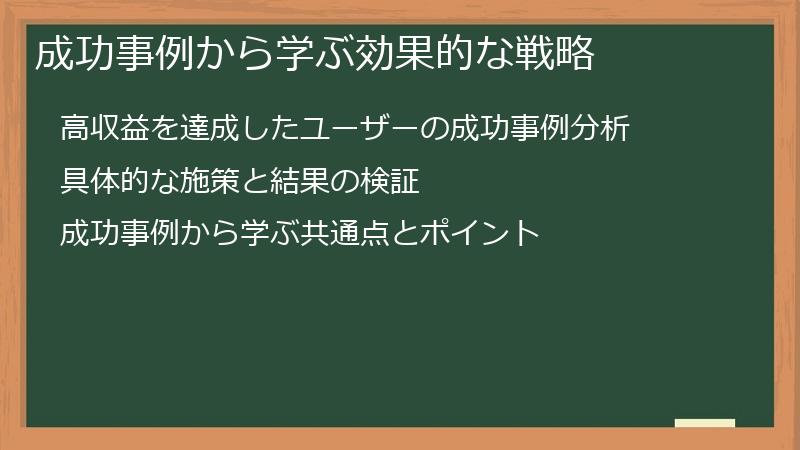 成功事例から学ぶ効果的な戦略

高収益を達成したユーザーの成功事例分析

具体的な施策と結果の検証

成功事例から学ぶ共通点とポイント